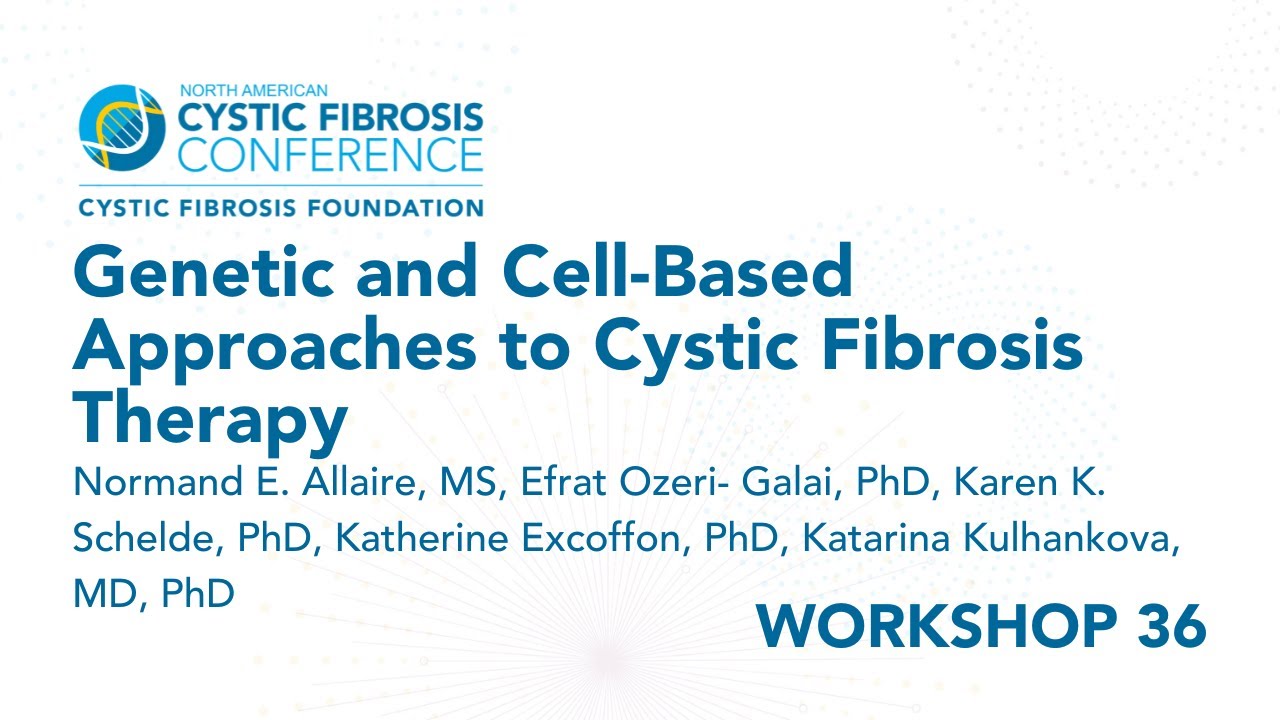 NORTH AMERICAN
CYSTIC FIBROSIS
CONFERENCE
CYSTIC FIBROSIS FOUNDATION

Genetic and Cell-Based Approaches to Cystic Fibrosis Therapy

Normand E. Allaire, MS, Efrat Ozeri- Galai, PhD, Karen K. Schelde, PhD, Katherine Excoffon, PhD, Katarina Kulhankova, MD, PhD

WORKSHOP 36